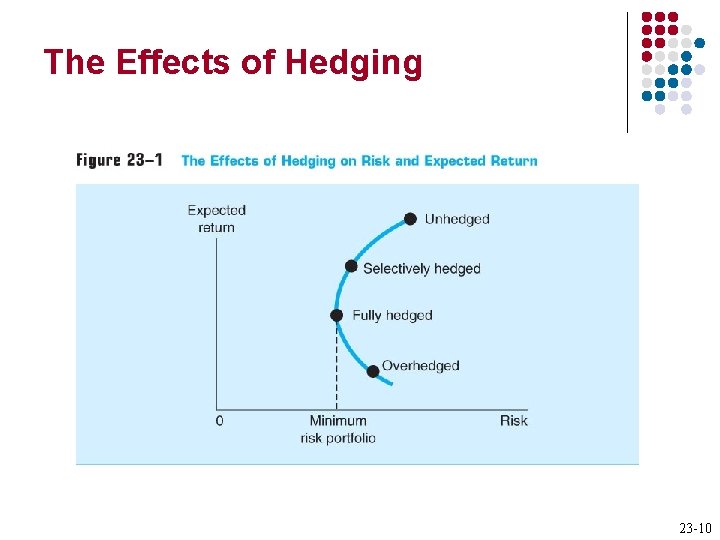 The Effects of Hedging

Figure 23–1 The Effects of Hedging on Risk and Expected Return

Expected return

Unhedged

Selectively hedged

Fully hedged

Overhedged

0

Minimum risk portfolio

Risk

23-10